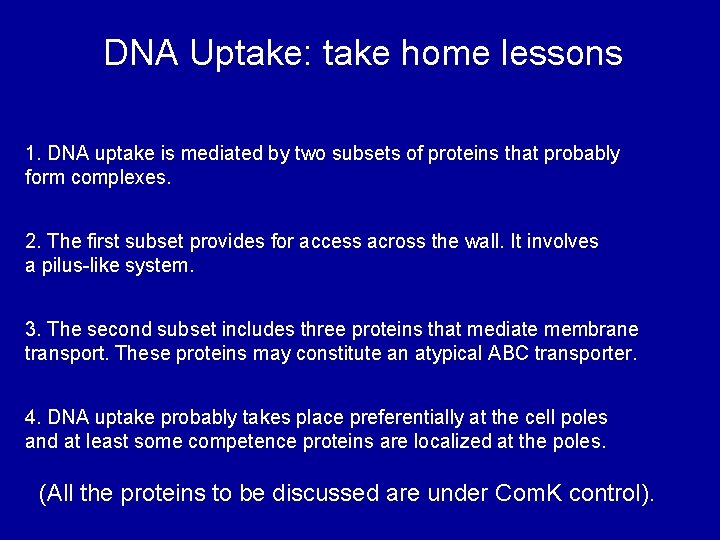 DNA Uptake: take home lessons

1. DNA uptake is mediated by two subsets of proteins that probably form complexes.

2. The first subset provides for access across the wall. It involves a pilus-like system.

3. The second subset includes three proteins that mediate membrane transport. These proteins may constitute an atypical ABC transporter.

4. DNA uptake probably takes place preferentially at the cell poles and at least some competence proteins are localized at the poles.

(All the proteins to be discussed are under ComK control).